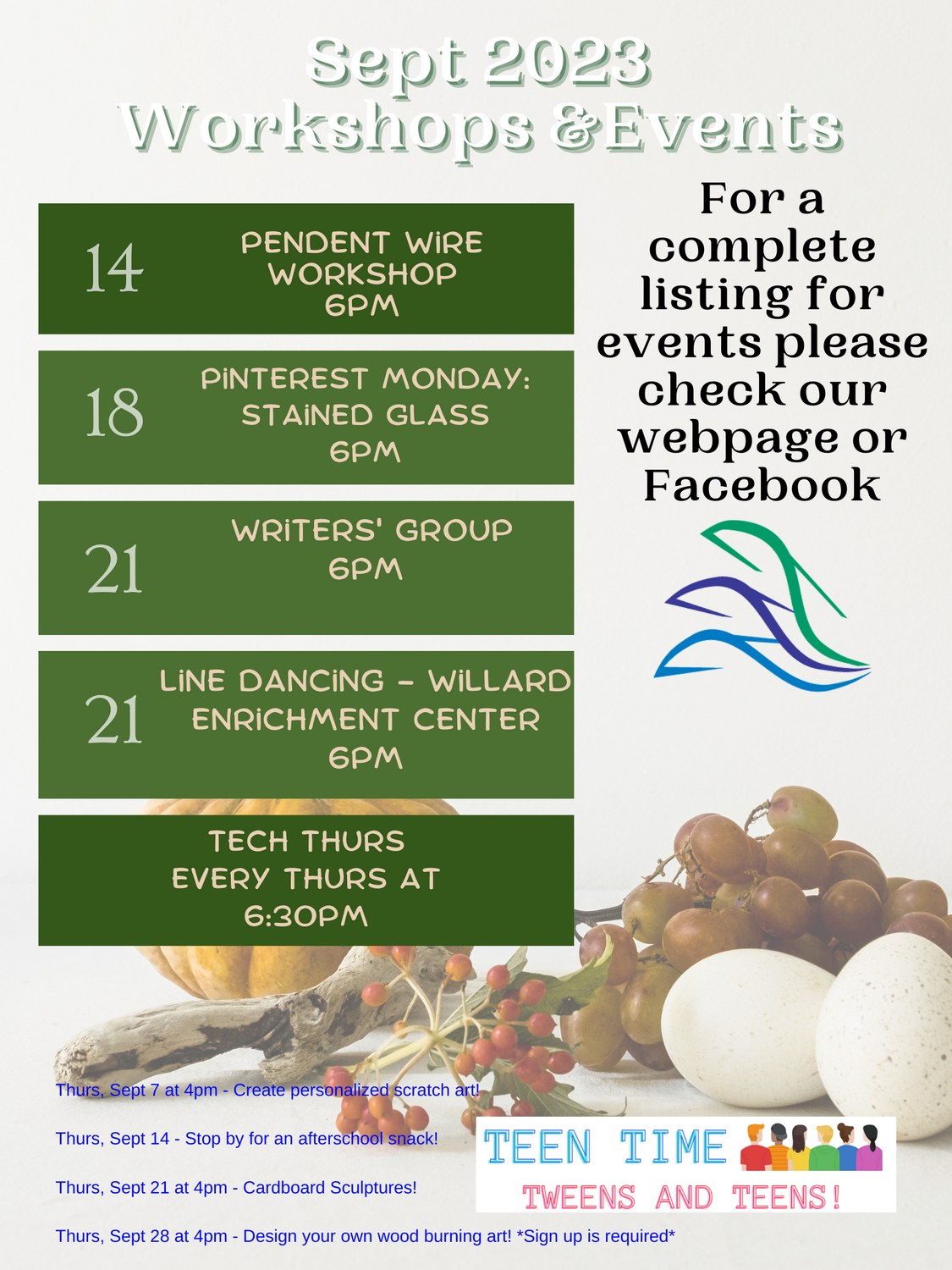 Sept 2023
Workshops &Events

14 PENDENT WIRE WORKSHOP 6PM

18 PINTEREST MONDAY: STAINED GLASS 6PM

21 WRITERS' GROUP 6PM

21 LINE DANCING - WILLARD ENRICHMENT CENTER 6PM

TECH THURS EVERY THURS AT 6:30PM

For a complete listing for events please check our webpage or Facebook

Thurs, Sept 7 at 4pm - Create personalized scratch art!

Thurs, Sept 14 - Stop by for an afterschool snack!

Thurs, Sept 21 at 4pm - Cardboard Sculptures!

Thurs, Sept 28 at 4pm - Design your own wood burning art! *Sign up is required*

TEEN TIME
TWEENS AND TEENS!